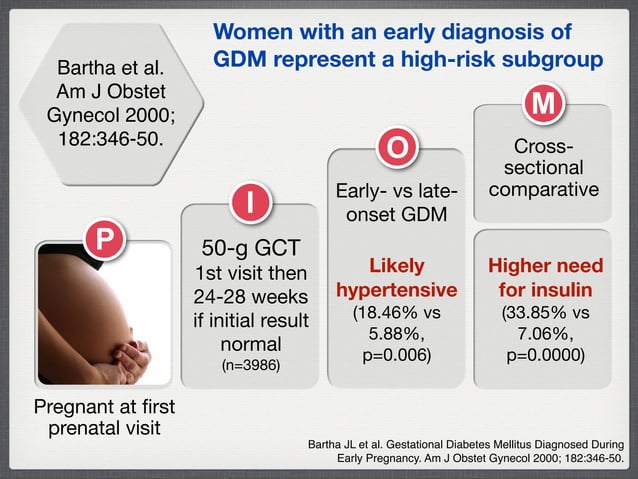 Women with an early diagnosis of GDM represent a high-risk subgroup

Bartha et al. Am J Obstet Gynecol 2000; 182:346-50.

P

Pregnant at first prenatal visit

I

50-g GCT 1st visit then 24-28 weeks if initial result normal (n=3986)

O

Early- vs late-onset GDM

Likely hypertensive (18.46% vs 5.88%, p=0.006)

M

Cross-sectional comparative

Higher need for insulin (33.85% vs 7.06%, p=0.0000)

Bartha JL et al. Gestational Diabetes Mellitus Diagnosed During Early Pregnancy. Am J Obstet Gynecol 2000; 182:346-50.